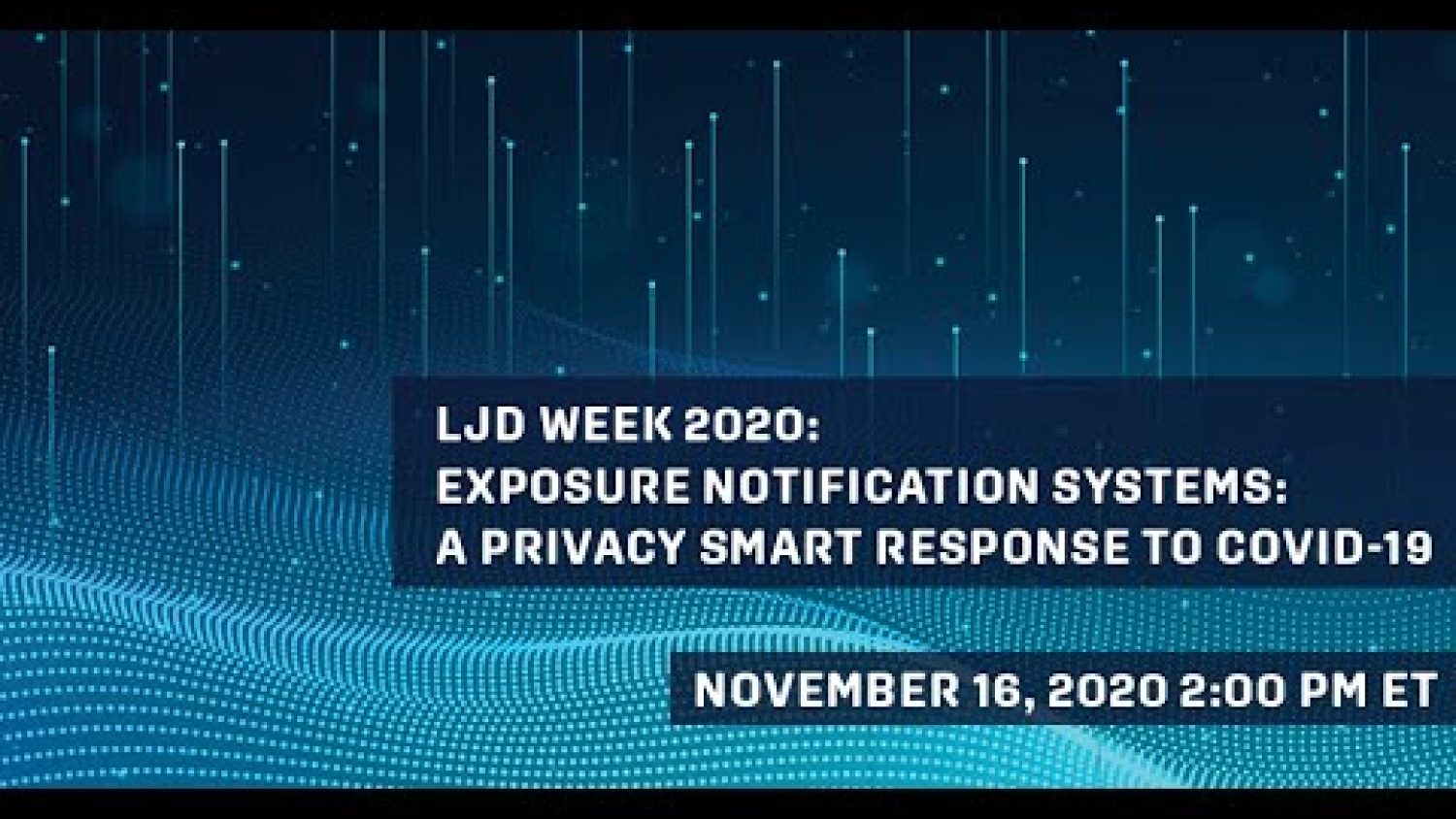 LJD WEEK 2020:
EXPOSURE NOTIFICATION SYSTEMS:
A PRIVACY SMART RESPONSE TO COVID-19

NOVEMBER 16, 2020 2:00 PM ET